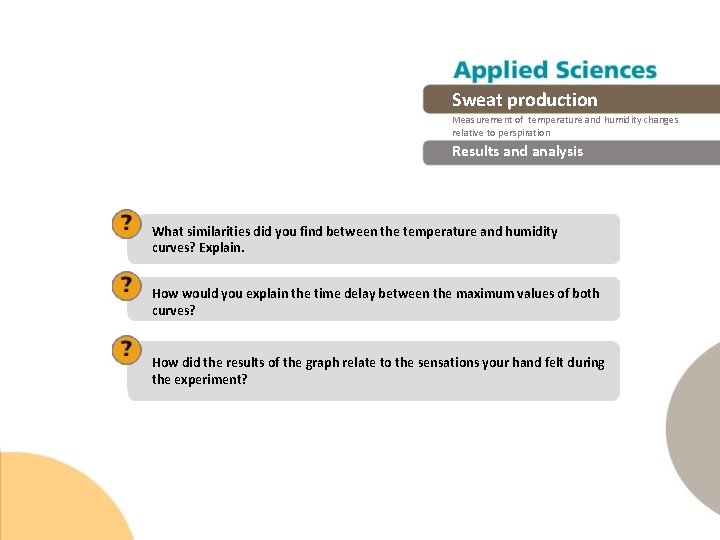 Applied Sciences

Sweat production

Measurement of temperature and humidity changes relative to perspiration

Results and analysis

?
What similarities did you find between the temperature and humidity curves? Explain.

?
How would you explain the time delay between the maximum values of both curves?

?
How did the results of the graph relate to the sensations your hand felt during the experiment?